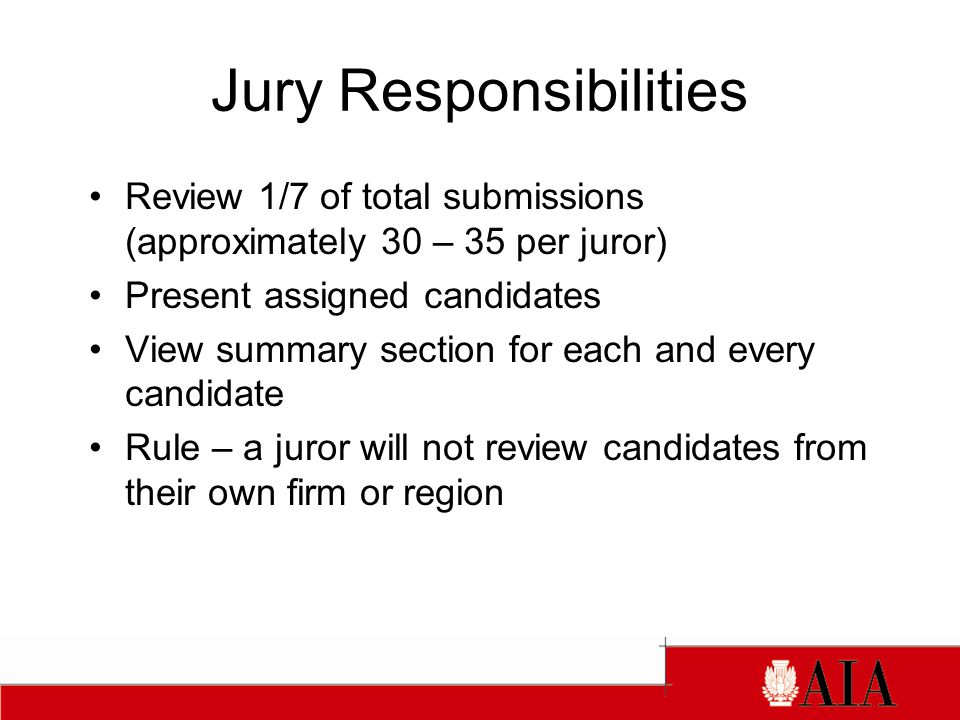 Jury Responsibilities

• Review 1/7 of total submissions (approximately 30 – 35 per juror)
• Present assigned candidates
• View summary section for each and every candidate
• Rule – a juror will not review candidates from their own firm or region

AIA